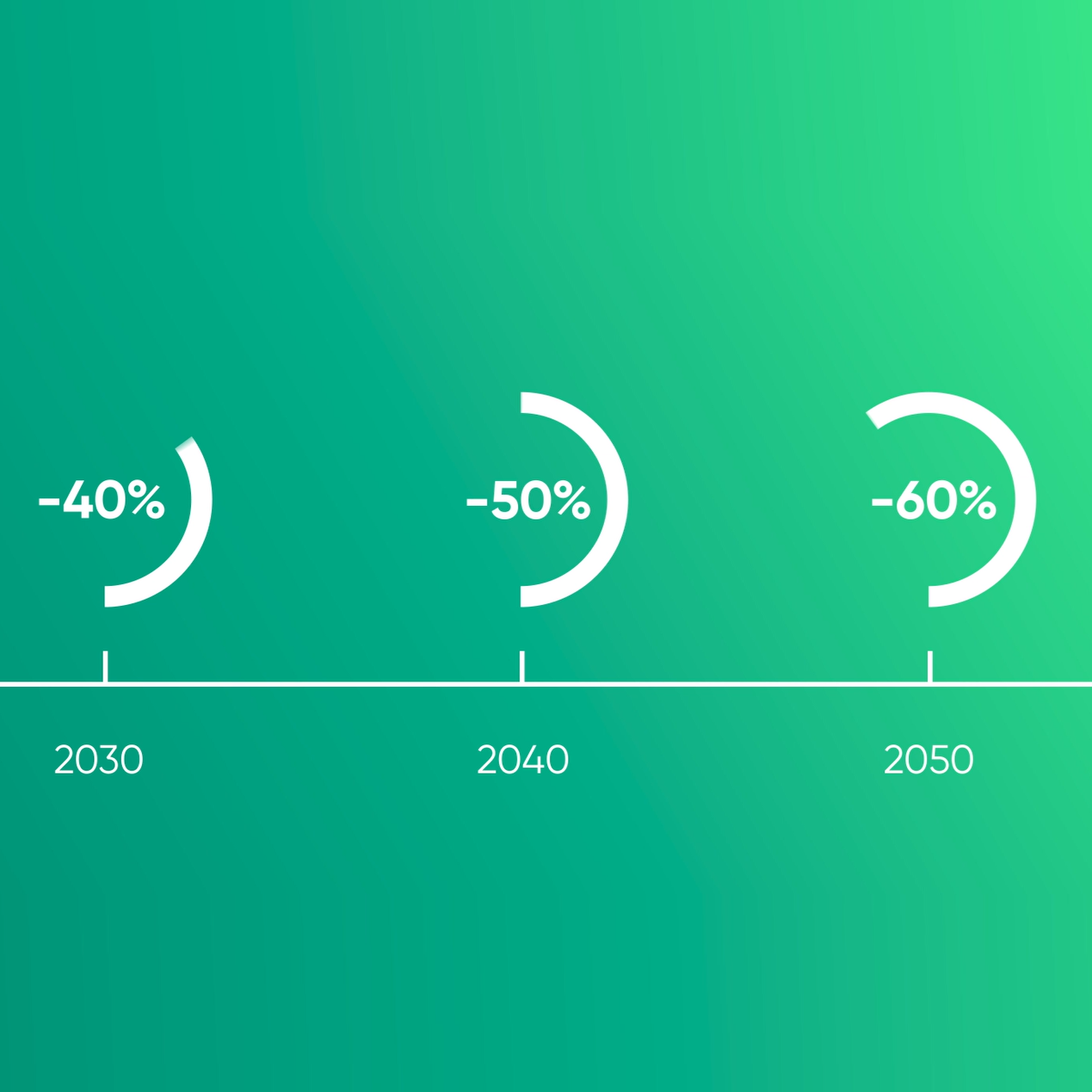 -40%

-50%

-60%

2030

2040

2050